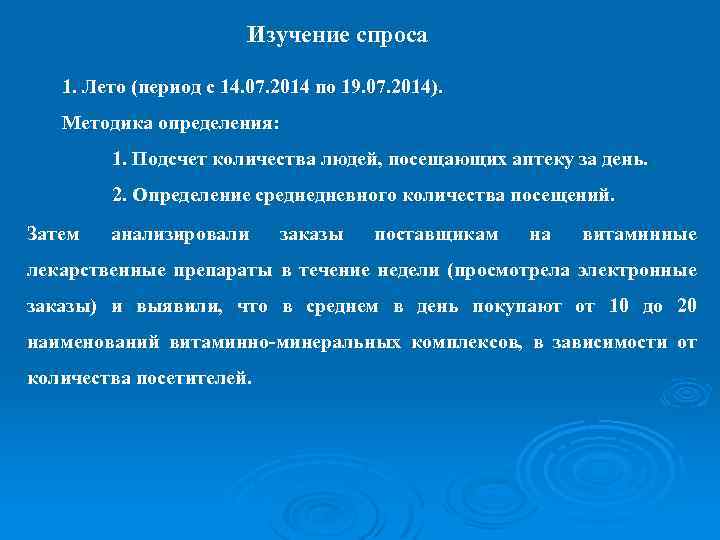 Изучение спроса

1. Лето (период с 14.07.2014 по 19.07.2014).

Методика определения:

1. Подсчет количества людей, посещающих аптеку за день.

2. Определение среднедневного количества посещений.

Затем анализировали заказы поставщикам на витаминные лекарственные препараты в течение недели (просмотрела электронные заказы) и выявили, что в среднем в день покупают от 10 до 20 наименований витаминно-минеральных комплексов, в зависимости от количества посетителей.